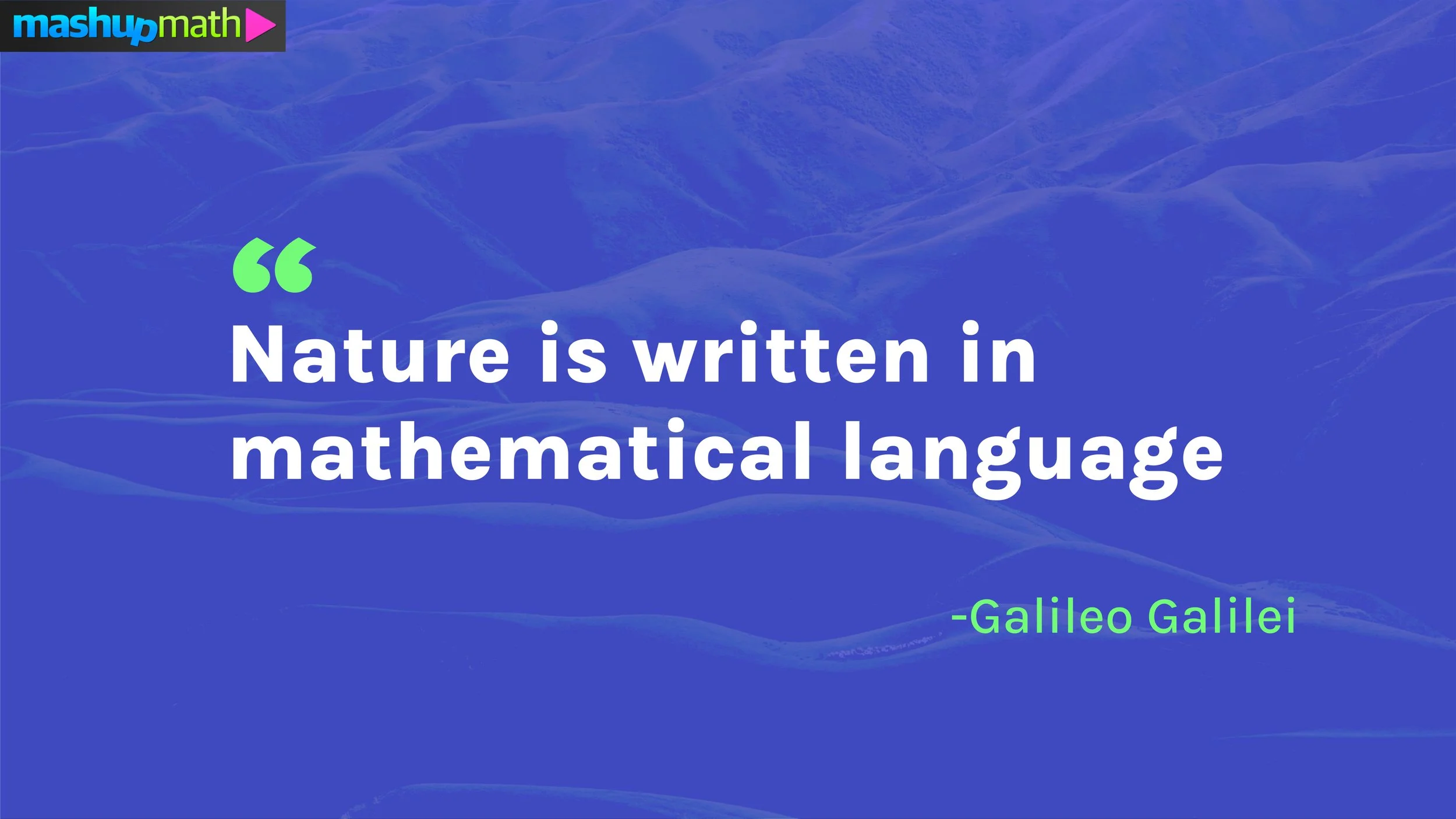 mashupmath

“

Nature is written in mathematical language

-Galileo Galilei